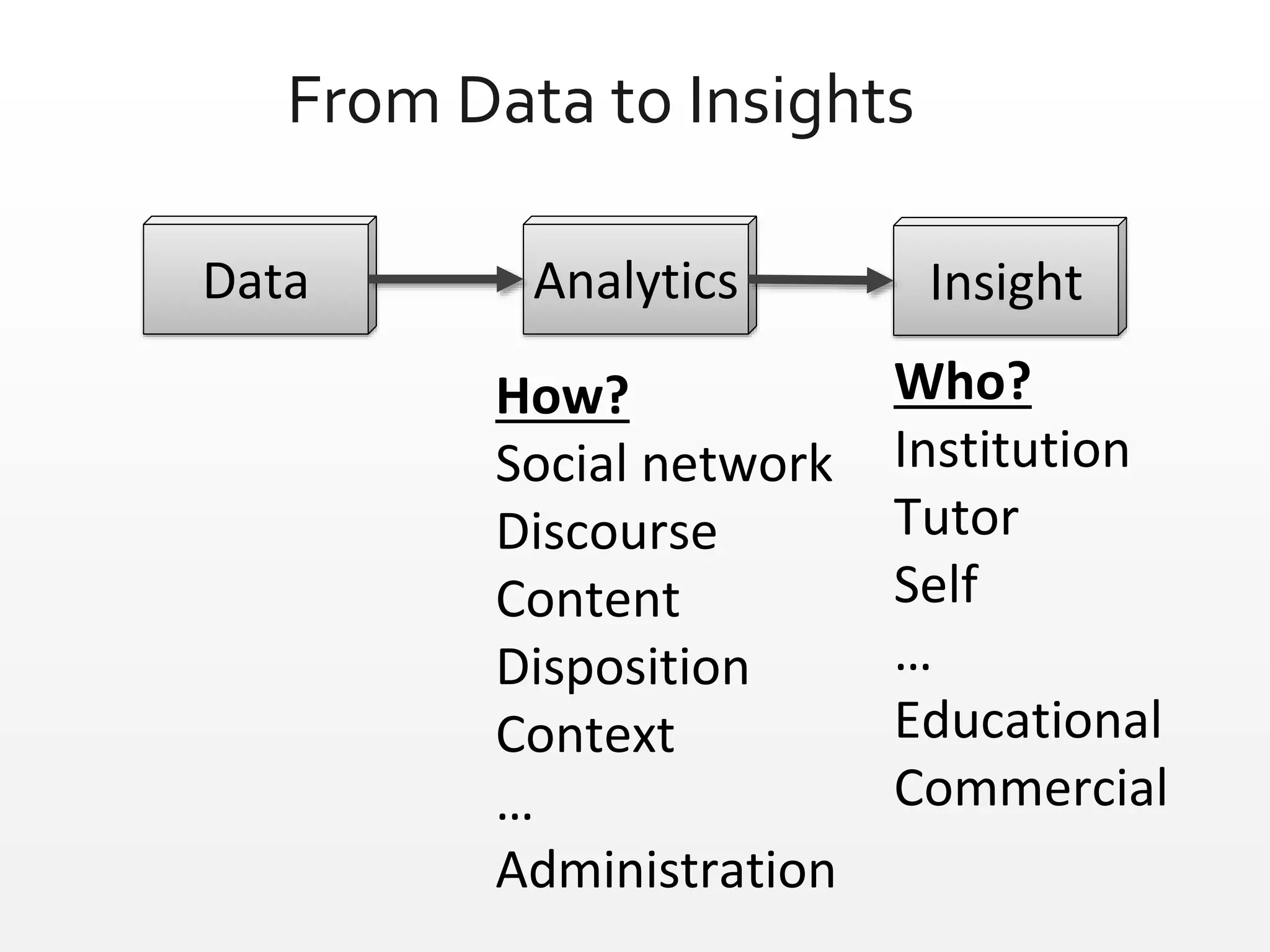 From Data to Insights

Data

Analytics

Insight

How?
Social network
Discourse
Content
Disposition
Context
…
Administration

Who?
Institution
Tutor
Self
…
Educational
Commercial